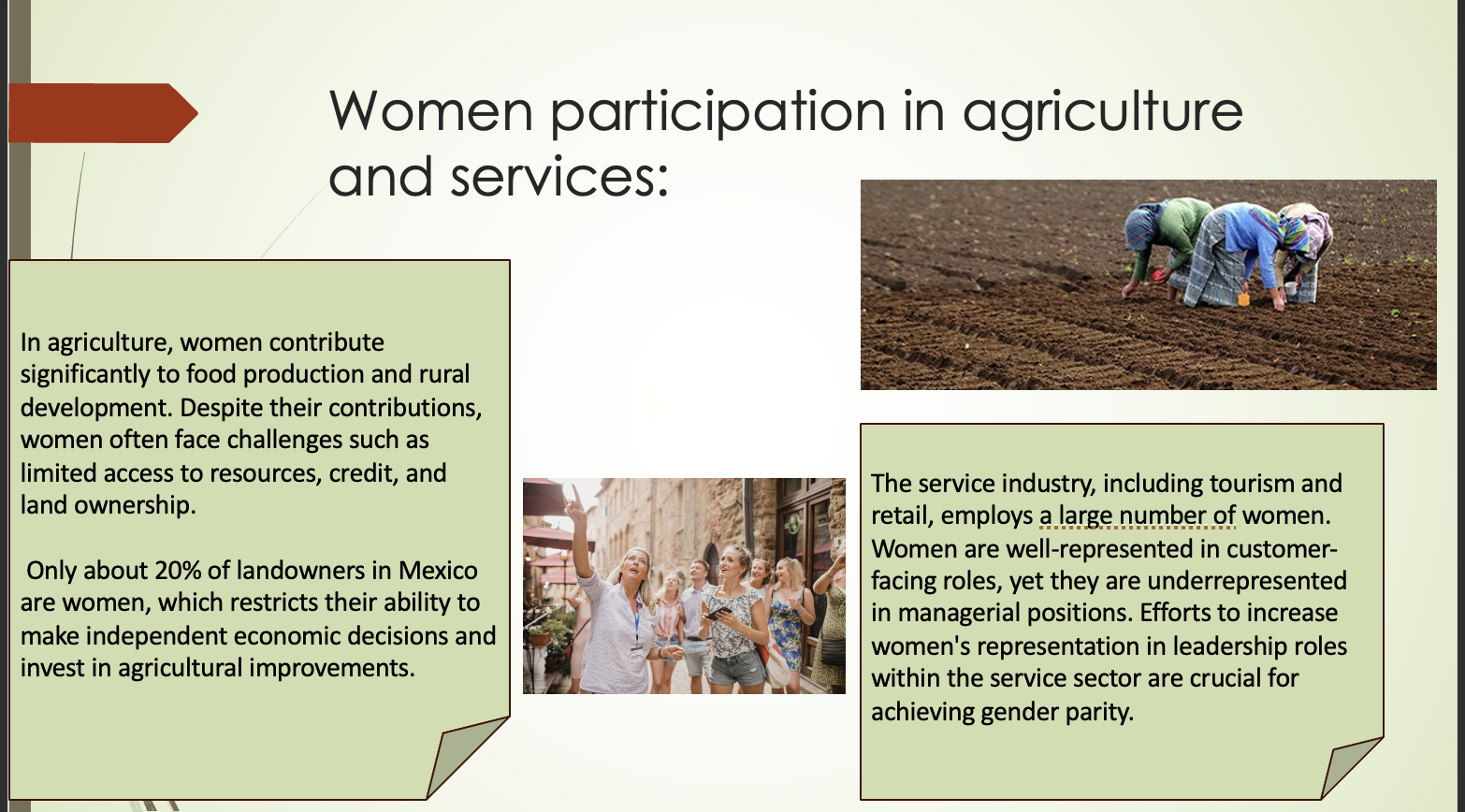 Women participation in agriculture and services:

In agriculture, women contribute significantly to food production and rural development. Despite their contributions, women often face challenges such as limited access to resources, credit, and land ownership.

Only about 20% of landowners in Mexico are women, which restricts their ability to make independent economic decisions and invest in agricultural improvements.

The service industry, including tourism and retail, employs a large number of women. Women are well-represented in customer-facing roles, yet they are underrepresented in managerial positions. Efforts to increase women's representation in leadership roles within the service sector are crucial for achieving gender parity.